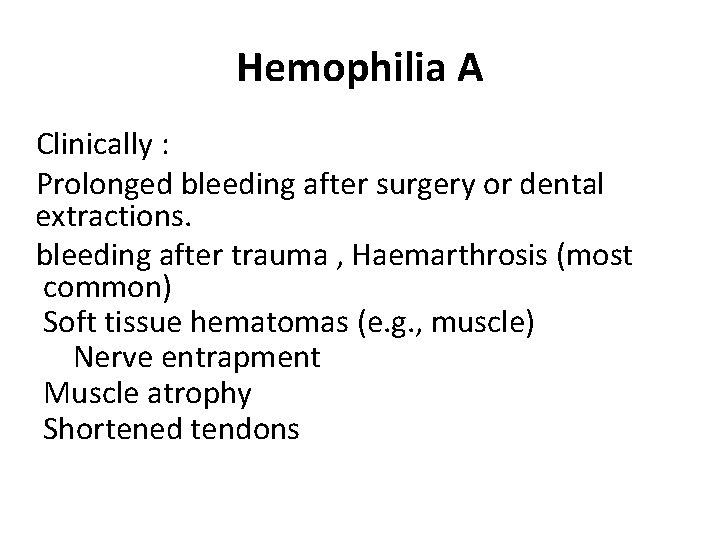 Hemophilia A

Clinically :

Prolonged bleeding after surgery or dental extractions.

bleeding after trauma , Haemarthrosis (most common)

Soft tissue hematomas (e.g., muscle)

Nerve entrapment

Muscle atrophy

Shortened tendons